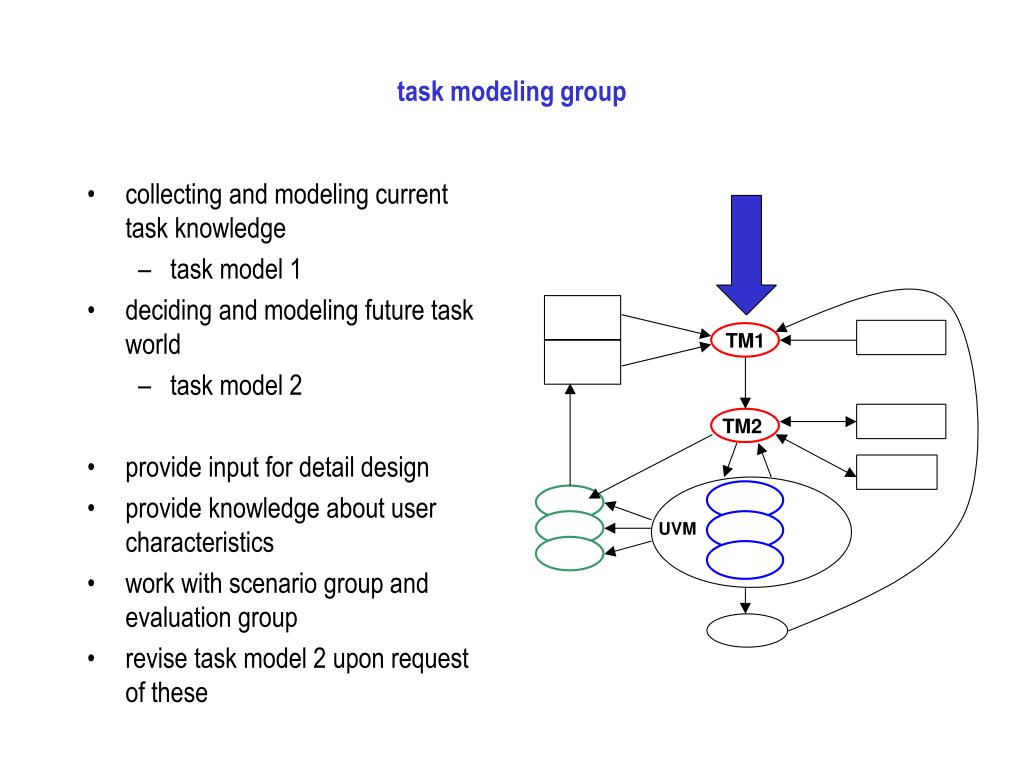 task modeling group

• collecting and modeling current task knowledge
  – task model 1
• deciding and modeling future task world
  – task model 2

• provide input for detail design
• provide knowledge about user characteristics
• work with scenario group and evaluation group
• revise task model 2 upon request of these

TM1

TM2

UVM